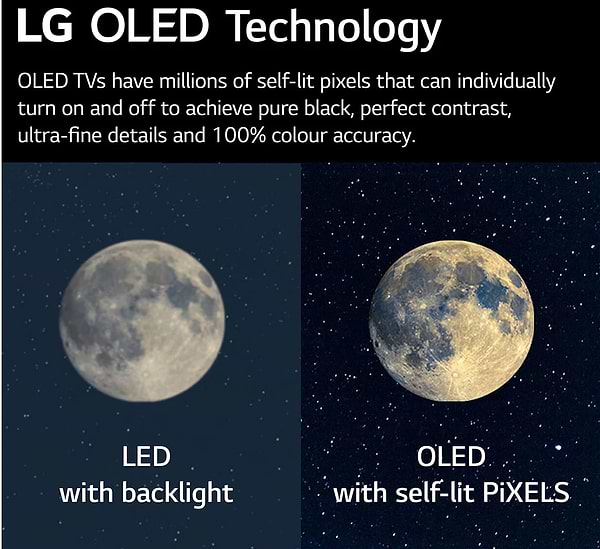 LG OLED Technology

OLED TVs have millions of self-lit pixels that can individually turn on and off to achieve pure black, perfect contrast, ultra-fine details and 100% colour accuracy.

LED
with backlight

OLED
with self-lit PiXELS